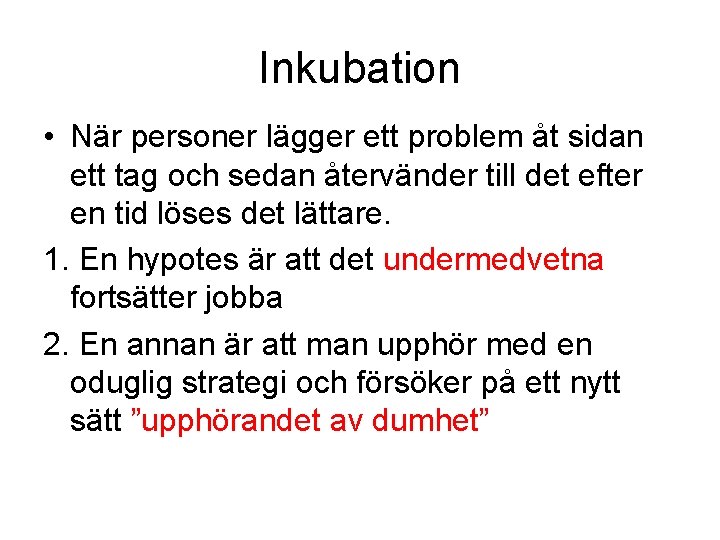 Inkubation

• När personer lägger ett problem åt sidan ett tag och sedan återvänder till det efter en tid löses det lättare.

1. En hypotes är att det undermedvetna fortsätter jobba

2. En annan är att man upphör med en oduglig strategi och försöker på ett nytt sätt ”upphörandet av dumhet”